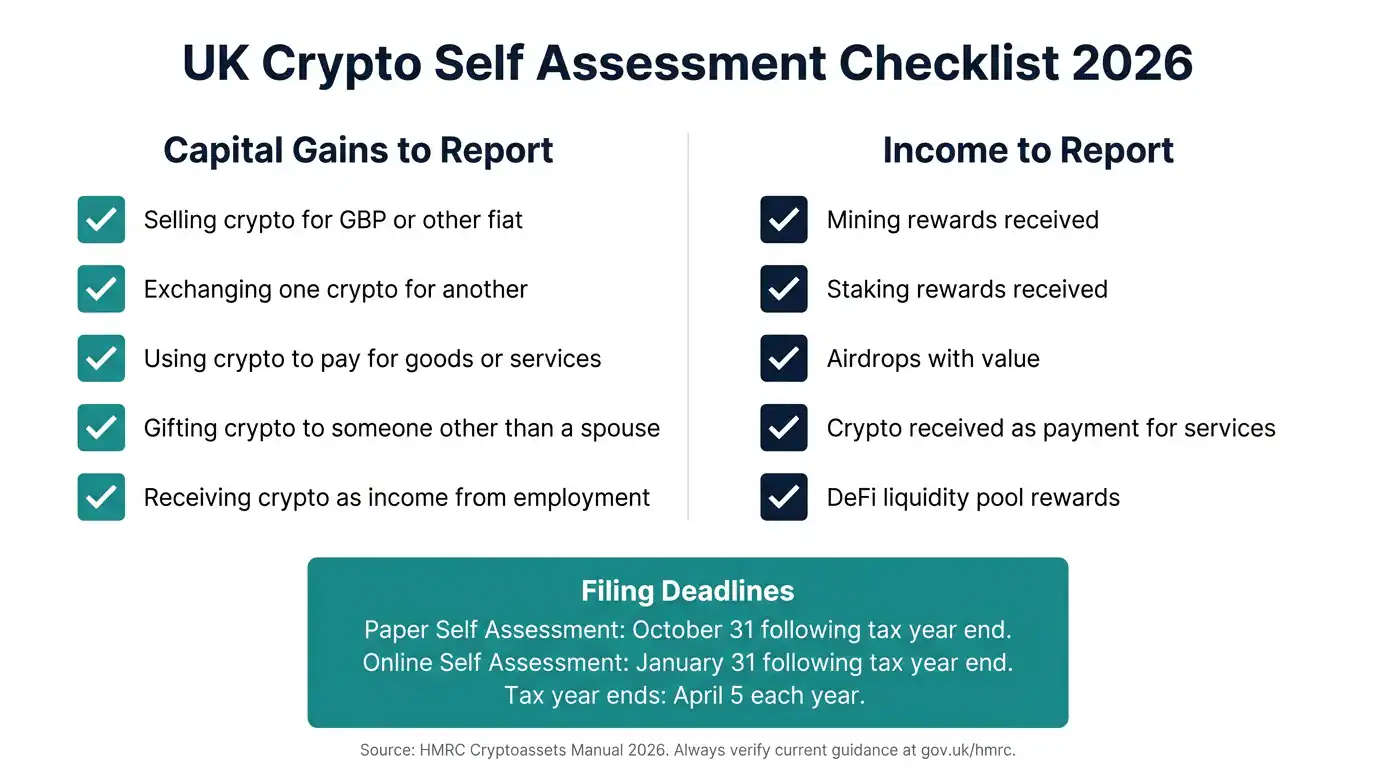 UK Crypto Self Assessment Checklist 2026

Capital Gains to Report

Selling crypto for GBP or other fiat

Exchanging one crypto for another

Using crypto to pay for goods or services

Gifting crypto to someone other than a spouse

Receiving crypto as income from employment

Income to Report

Mining rewards received

Staking rewards received

Airdrops with value

Crypto received as payment for services

DeFi liquidity pool rewards

Filing Deadlines
Paper Self Assessment: October 31 following tax year end.
Online Self Assessment: January 31 following tax year end.
Tax year ends: April 5 each year.

Source: HMRC Cryptoassets Manual 2026. Always verify current guidance at gov.uk/hmrc.